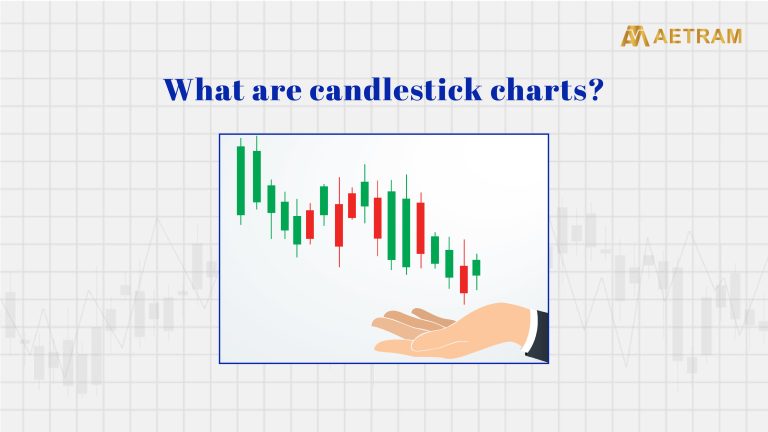 AETRAM

What are candlestick charts?